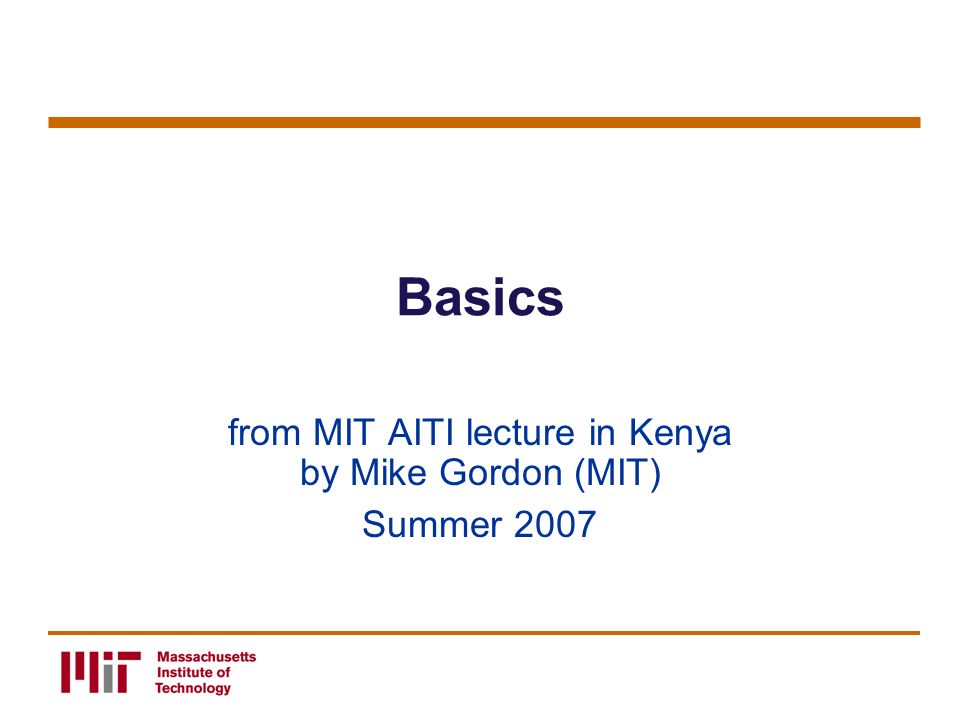 Basics

from MIT AITI lecture in Kenya
by Mike Gordon (MIT)

Summer 2007

MIT Massachusetts Institute of Technology